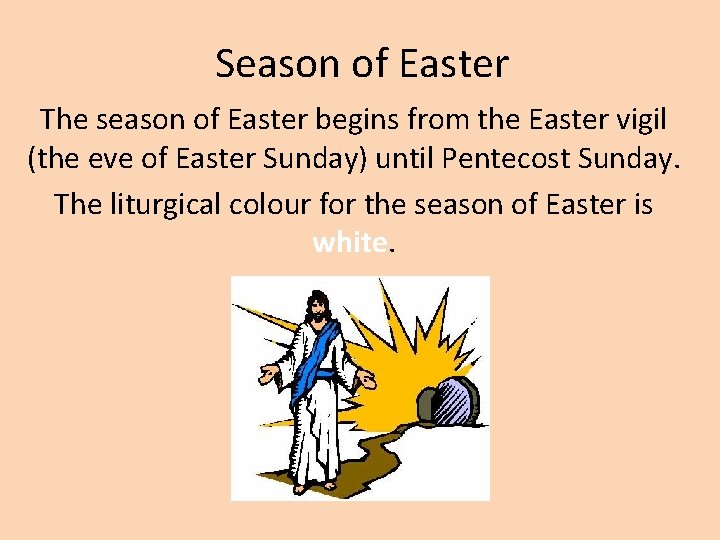 Season of Easter

The season of Easter begins from the Easter vigil (the eve of Easter Sunday) until Pentecost Sunday.

The liturgical colour for the season of Easter is white.